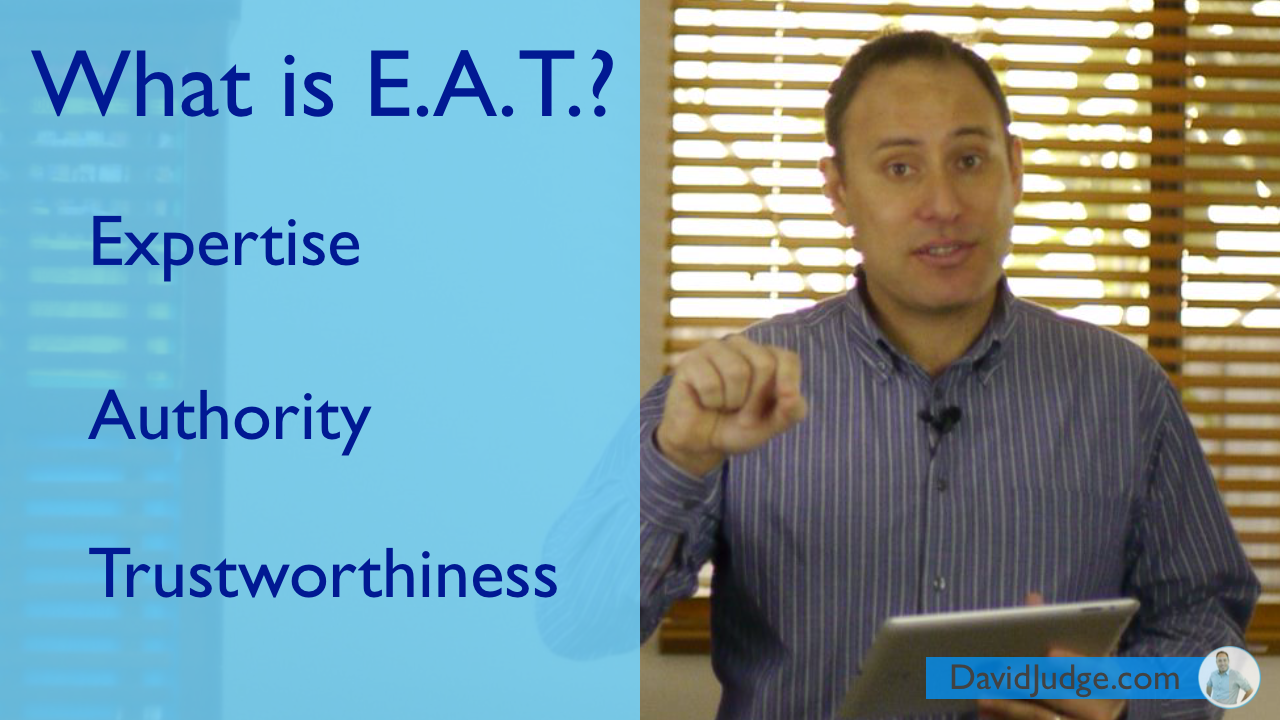 What is E.A.T.?

Expertise

Authority

Trustworthiness

DavidJudge.com